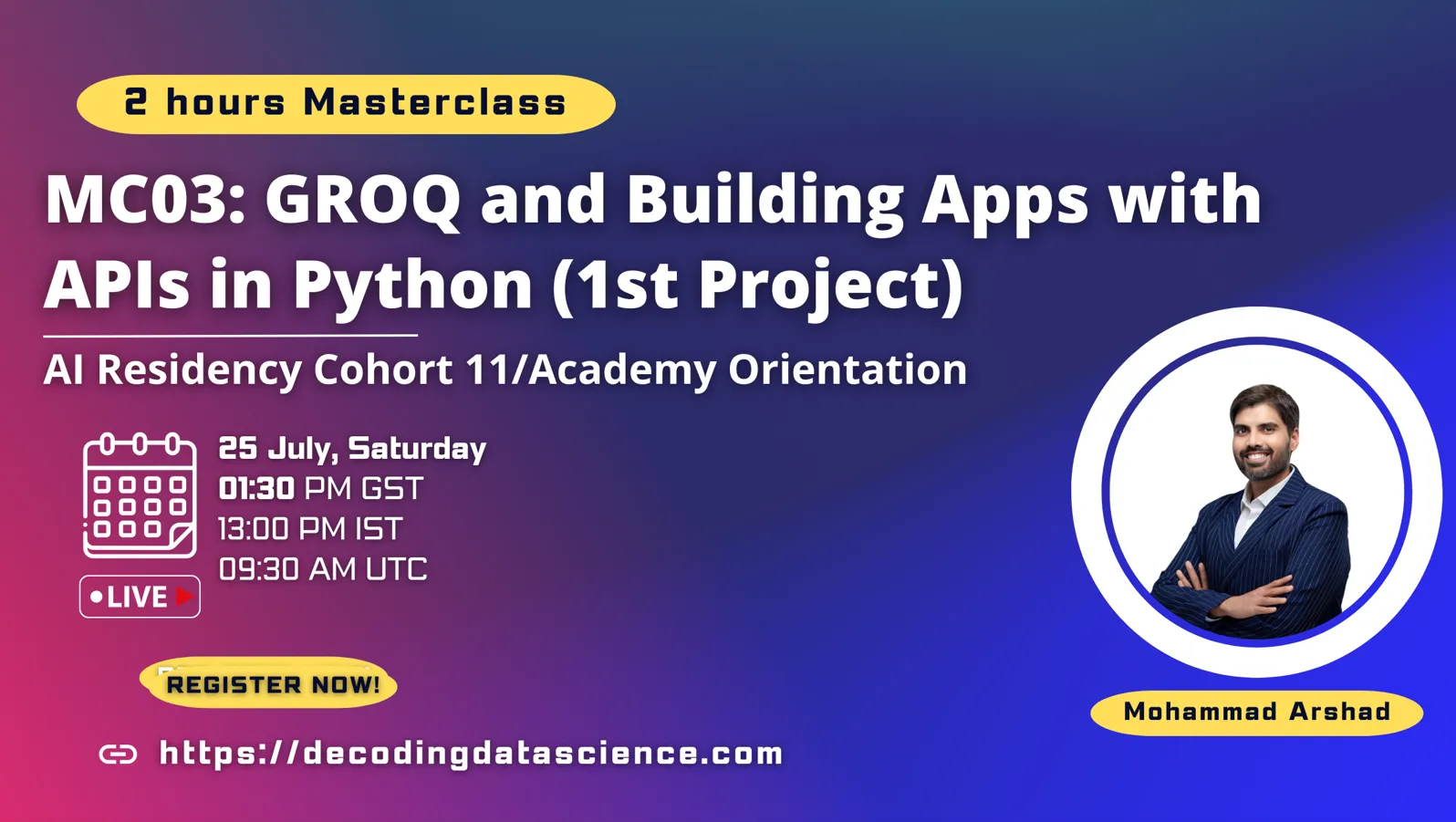 2 hours Masterclass

MC03: GROQ and Building Apps with APIs in Python (1st Project)

AI Residency Cohort 11/Academy Orientation

25 July, Saturday
01:30 PM GST
13:00 PM IST
09:30 AM UTC

LIVE

REGISTER NOW!

https://decodingdatascience.com

Mohammad Arshad